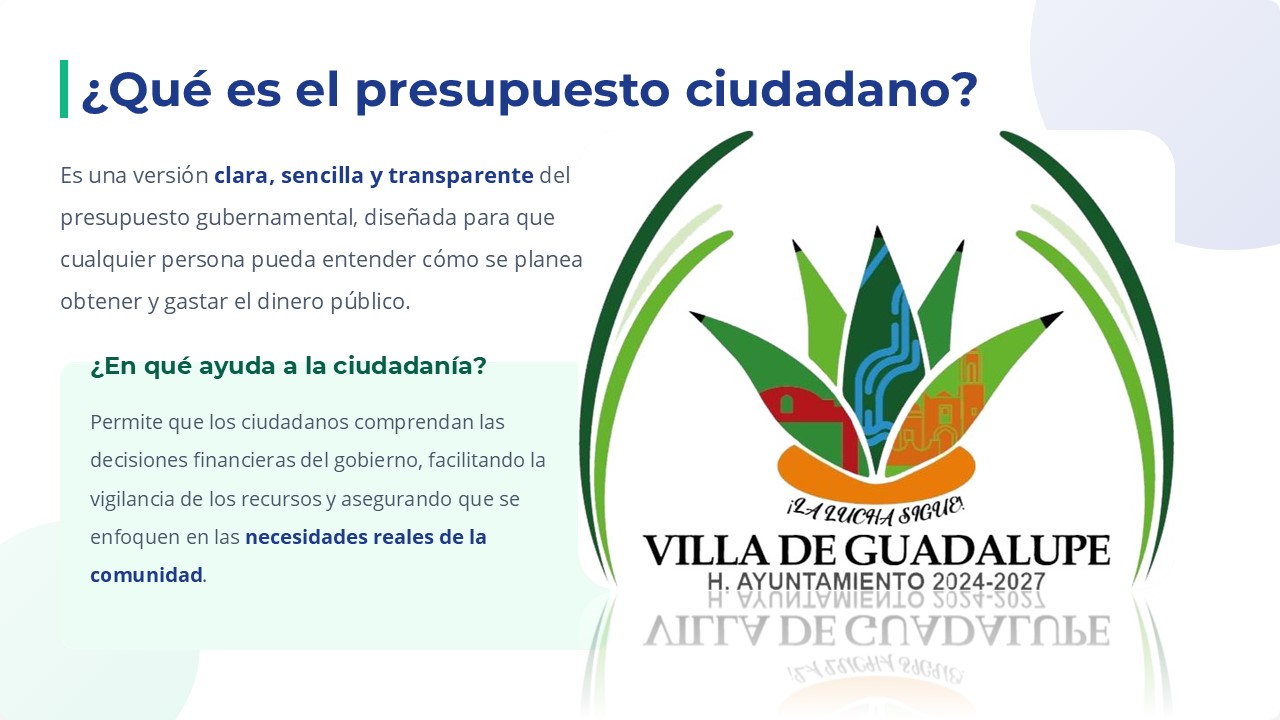 ¿Qué es el presupuesto ciudadano?

Es una versión clara, sencilla y transparente del presupuesto gubernamental, diseñada para que cualquier persona pueda entender cómo se planea obtener y gastar el dinero público.

¿En qué ayuda a la ciudadanía?

Permite que los ciudadanos comprendan las decisiones financieras del gobierno, facilitando la vigilancia de los recursos y asegurando que se enfoquen en las necesidades reales de la comunidad.

¡LA LUCHA SIGUE!
VILLA DE GUADALUPE
H. AYUNTAMIENTO 2024-2027